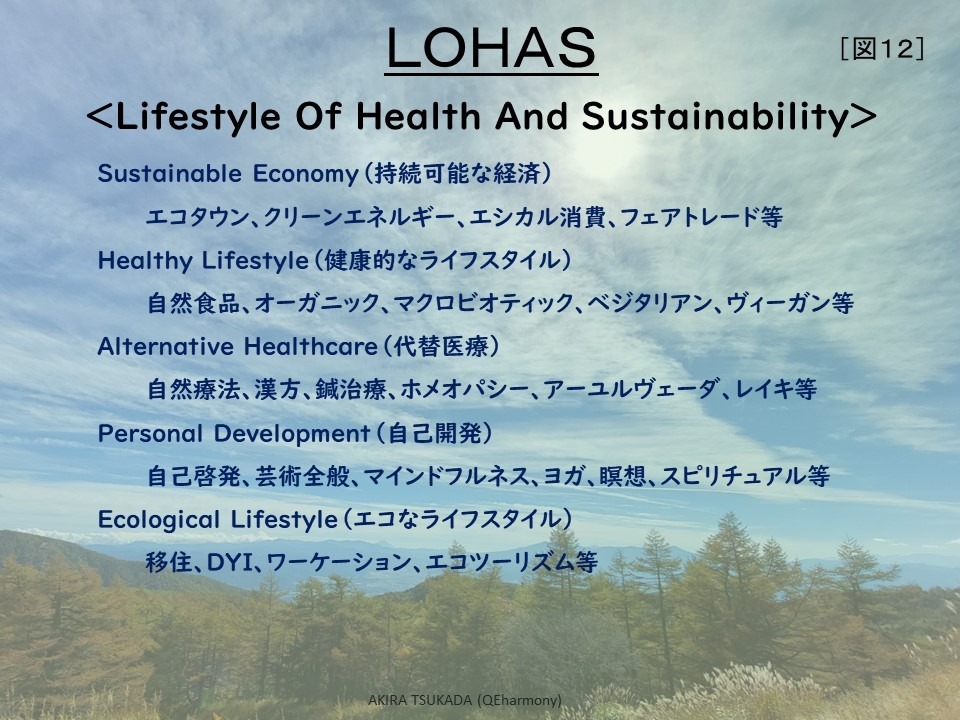 LOHAS

［図12］

<Lifestyle Of Health And Sustainability>

Sustainable Economy（持続可能な経済）

エコタウン、クリーンエネルギー、エシカル消費、フェアトレード等

Healthy Lifestyle（健康的なライフスタイル）

自然食品、オーガニック、マクロビオティック、ベジタリアン、ヴィーガン等

Alternative Healthcare（代替医療）

自然療法、漢方、鍼治療、ホメオパシー、アーユルヴェーダ、レイキ等

Personal Development（自己開発）

自己啓発、芸術全般、マインドフルネス、ヨガ、瞑想、スピリチュアル等

Ecological Lifestyle（エコなライフスタイル）

移住、DYI、ワーケーション、エコツーリズム等

AKIRA TSUKADA (QEharmony)